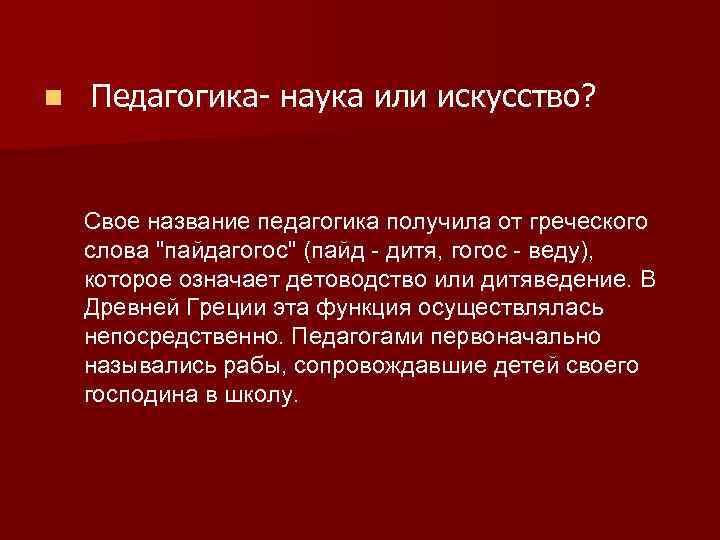 Педагогика- наука или искусство?

Свое название педагогика получила от греческого слова "пайдагогос" (пайд - дитя, гогос - веду), которое означает детоводство или дитяведение. В Древней Греции эта функция осуществлялась непосредственно. Педагогами первоначально назывались рабы, сопровождавшие детей своего господина в школу.